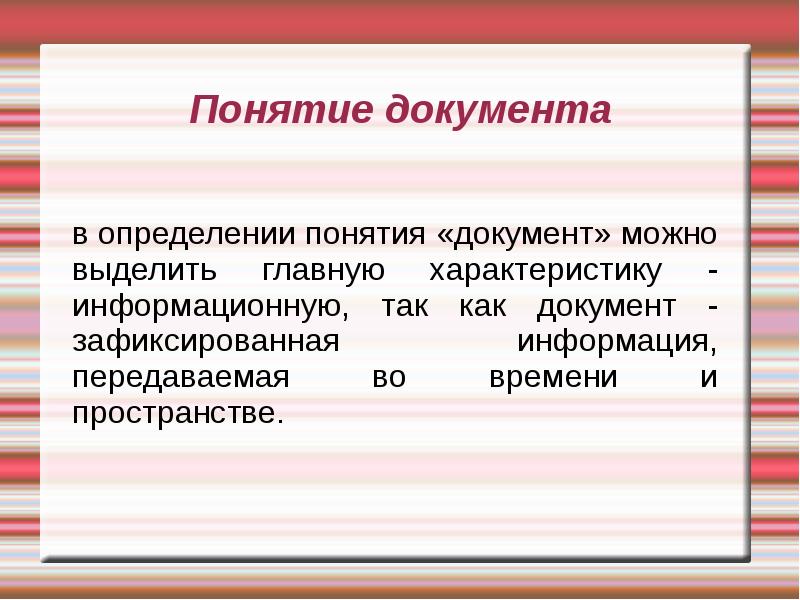 Понятие документа

в определении понятия «документ» можно выделить главную характеристику - информационную, так как документ - зафиксированная информация, передаваемая во времени и пространстве.